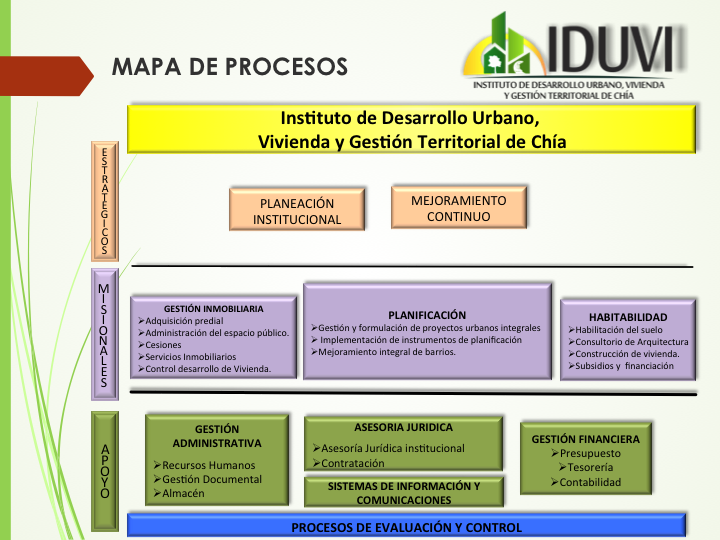 MAPA DE PROCESOS

IDUVI
INSTITUTO DE DESARROLLO URBANO, VIVIENDA Y GESTIÓN TERRITORIAL DE CHÍA

Instituto de Desarrollo Urbano, Vivienda y Gestión Territorial de Chía

ESTRATEGICOS

PLANEACIÓN INSTITUCIONAL

MEJORAMIENTO CONTINUO

MISIONALES

GESTIÓN INMOBILIARIA
➢Adquisición predial
➢Administración del espacio público.
➢Cesiones
➢Servicios Inmobiliarios
➢Control desarrollo de Vivienda.

PLANIFICACIÓN
➢Gestión y formulación de proyectos urbanos integrales
➢ Implementación de instrumentos de planificación
➢Mejoramiento integral de barrios.

HABITABILIDAD
➢Habilitación del suelo
➢Consultorio de Arquitectura
➢Construcción de vivienda.
➢Subsidios y financiación

APOYO

GESTIÓN ADMINISTRATIVA
➢Recursos Humanos
➢Gestión Documental
➢Almacén

ASESORIA JURIDICA
➢Asesoría Jurídica institucional
➢Contratación

SISTEMAS DE INFORMACIÓN Y COMUNICACIONES

GESTIÓN FINANCIERA
➢Presupuesto
➢Tesorería
➢Contabilidad

PROCESOS DE EVALUACIÓN Y CONTROL